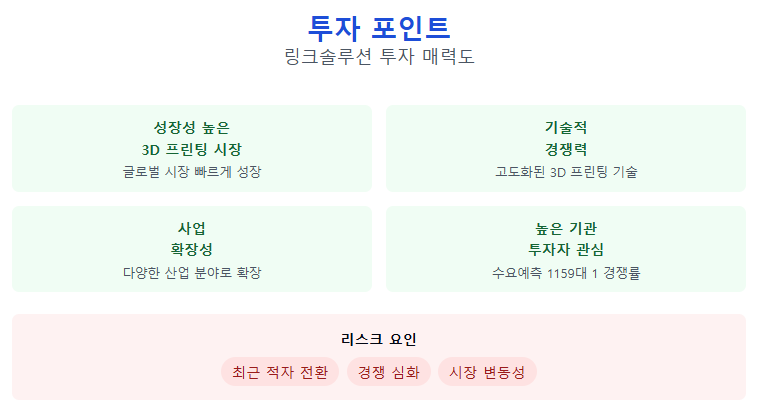 투자 포인트
링크솔루션 투자 매력도

성장성 높은
3D 프린팅 시장
글로벌 시장 빠르게 성장

기술적
경쟁력
고도화된 3D 프린팅 기술

사업
확장성
다양한 산업 분야로 확장

높은 기관
투자자 관심
수요예측 1159대 1 경쟁률

리스크 요인
최근 적자 전환
경쟁 심화
시장 변동성